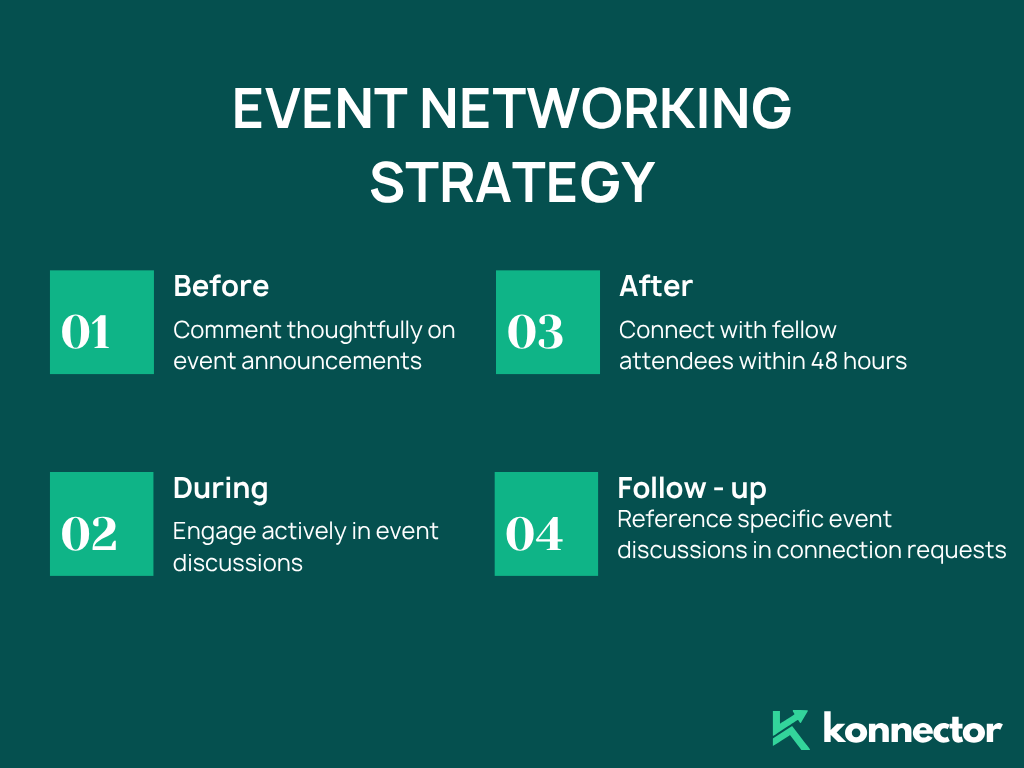 EVENT NETWORKING STRATEGY

01

Before

Comment thoughtfully on event announcements

02

During

Engage actively in event discussions

03

After

Connect with fellow attendees within 48 hours

04

Follow - up

Reference specific event discussions in connection requests

konnector